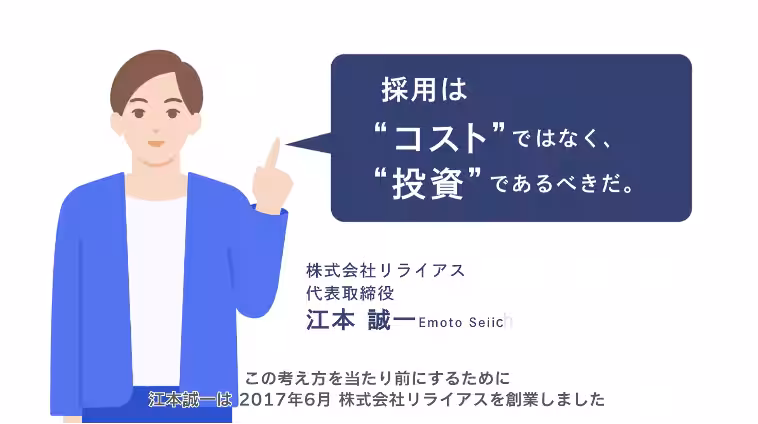 採用は
“コスト”ではなく、
“投資”であるべきだ。

株式会社リライアス
代表取締役
江本 誠一 Emoto Seiich

この考え方を当たり前にするために
江本誠一は 2017年6月 株式会社リライアスを創業しました